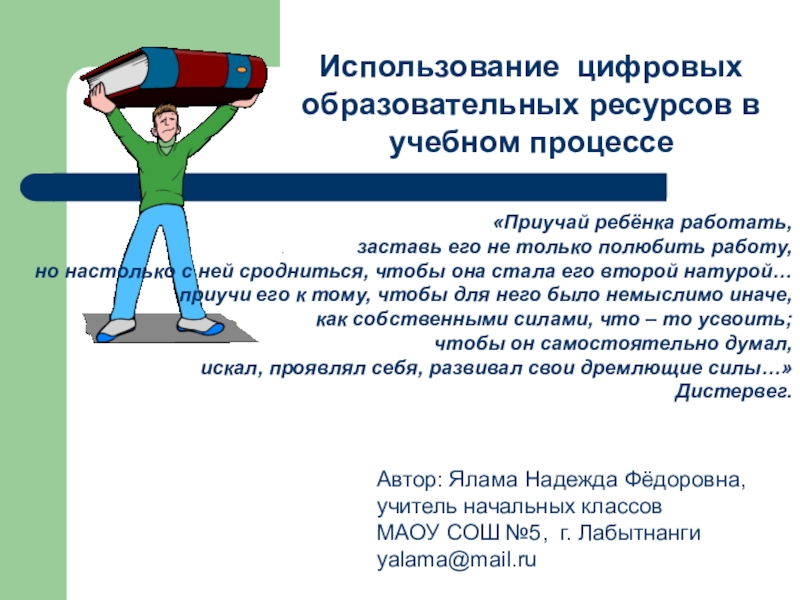 Использование цифровых образовательных ресурсов в учебном процессе

«Приучай ребёнка работать,
заставь его не только полюбить работу,
но настолько с ней сродниться, чтобы она стала его второй натурой…
приучи его к тому, чтобы для него было немыслимо иначе,
как собственными силами, что – то усвоить;
чтобы он самостоятельно думал,
искал, проявлял себя, развивал свои дремлющие силы…»
Дистервег.

Автор: Ялама Надежда Фёдоровна,
учитель начальных классов
МАОУ СОШ №5, г. Лабытнанги
yalama@mail.ru